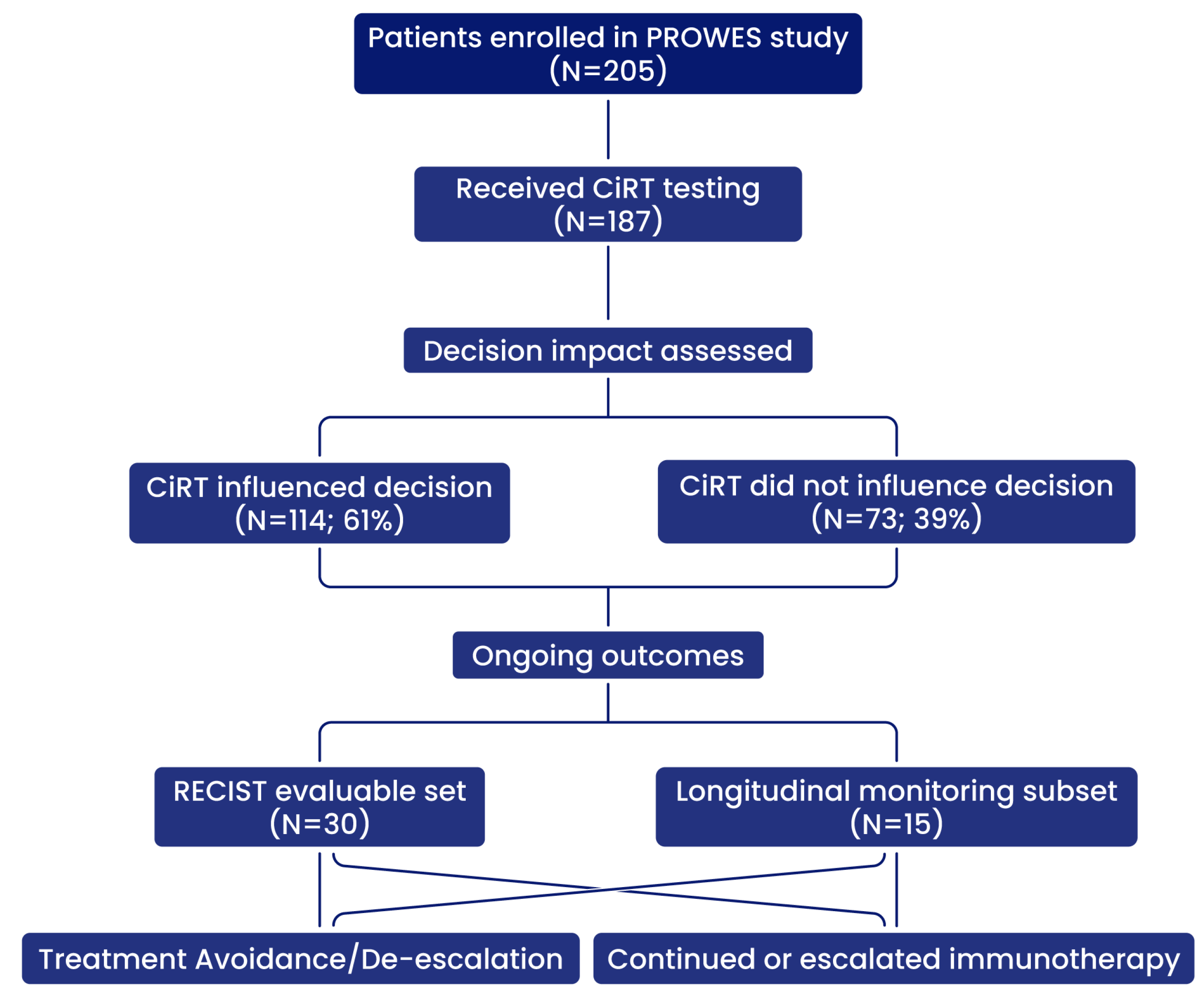 Patients enrolled in PROWES study
(N=205)

Received CiRT testing
(N=187)

Decision impact assessed

CiRT influenced decision
(N=114; 61%)

CiRT did not influence decision
(N=73; 39%)

Ongoing outcomes

RECIST evaluable set
(N=30)

Longitudinal monitoring subset
(N=15)

Treatment Avoidance/De-escalation

Continued or escalated immunotherapy